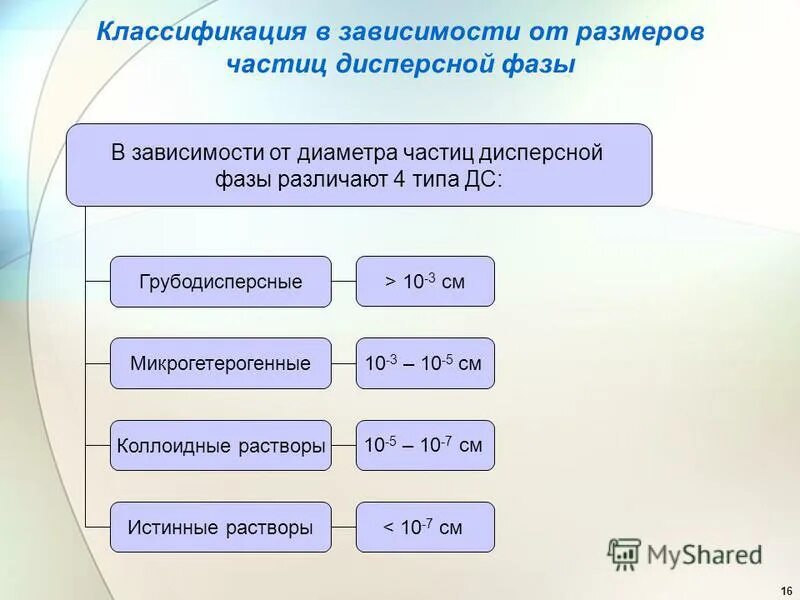 Классификация в зависимости от размеров частиц дисперсной фазы

В зависимости от диаметра частиц дисперсной фазы различают 4 типа ДС:

Грубодисперсные
$> 10^{-3}$ см

Микрогетерогенные
$10^{-3} – 10^{-5}$ см

Коллоидные растворы
$10^{-5} – 10^{-7}$ см

Истинные растворы
$< 10^{-7}$ см

MyShared

16